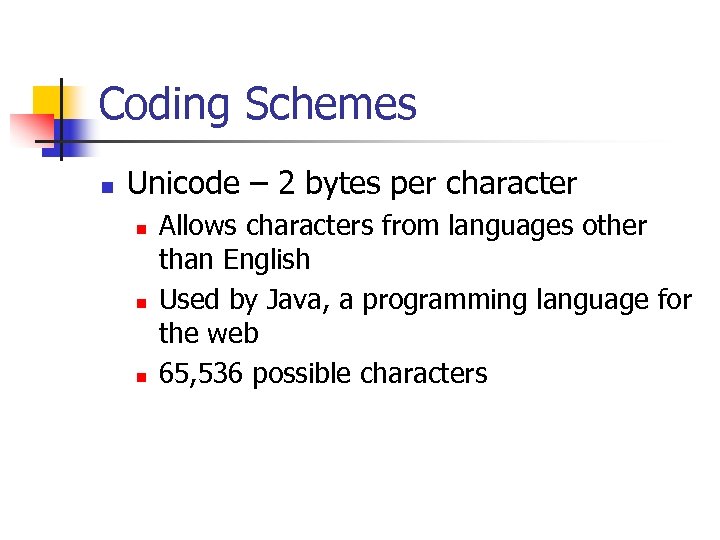 Coding Schemes

Unicode – 2 bytes per character

Allows characters from languages other than English

Used by Java, a programming language for the web

65,536 possible characters